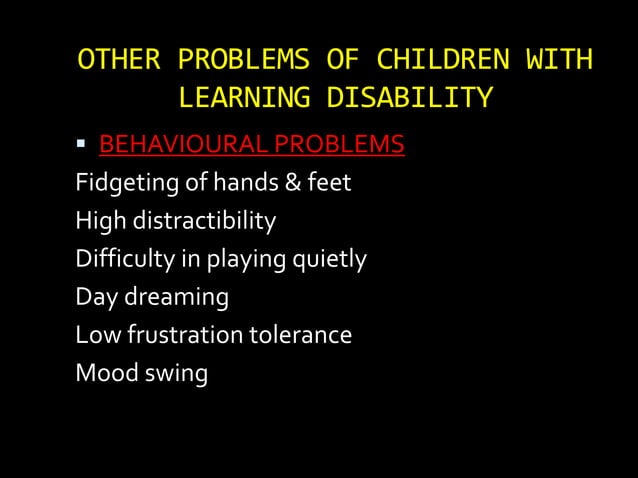 OTHER PROBLEMS OF CHILDREN WITH LEARNING DISABILITY

▪ BEHAVIOURAL PROBLEMS
Fidgeting of hands & feet
High distractibility
Difficulty in playing quietly
Day dreaming
Low frustration tolerance
Mood swing